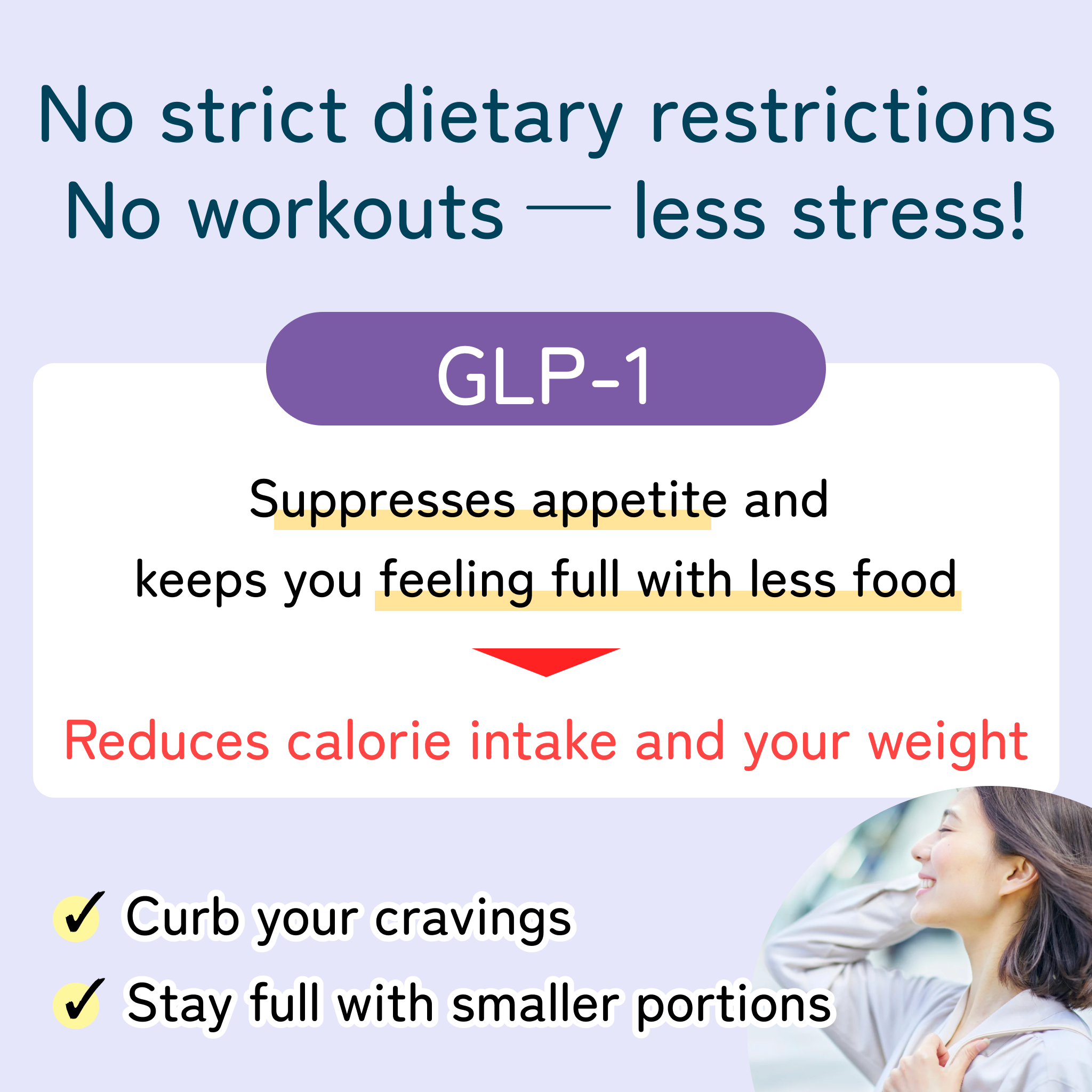 No strict dietary restrictions
No workouts — less stress!

GLP-1

Suppresses appetite and keeps you feeling full with less food

Reduces calorie intake and your weight

✓ Curb your cravings
✓ Stay full with smaller portions